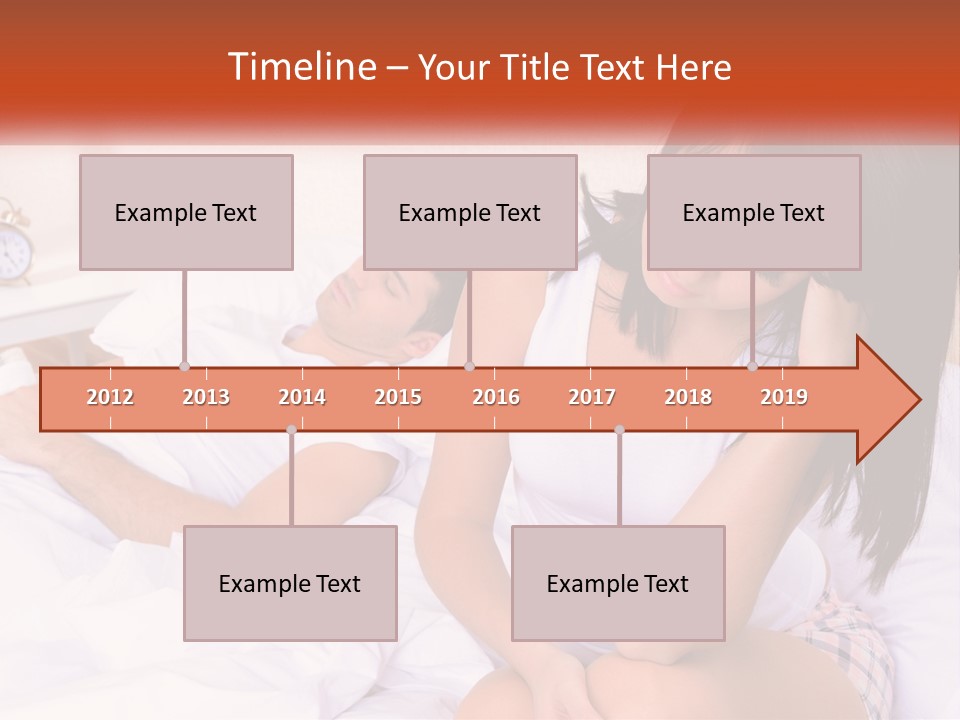 Timeline – Your Title Text Here

Example Text

Example Text

Example Text

2012 2013 2014 2015 2016 2017 2018 2019

Example Text

Example Text